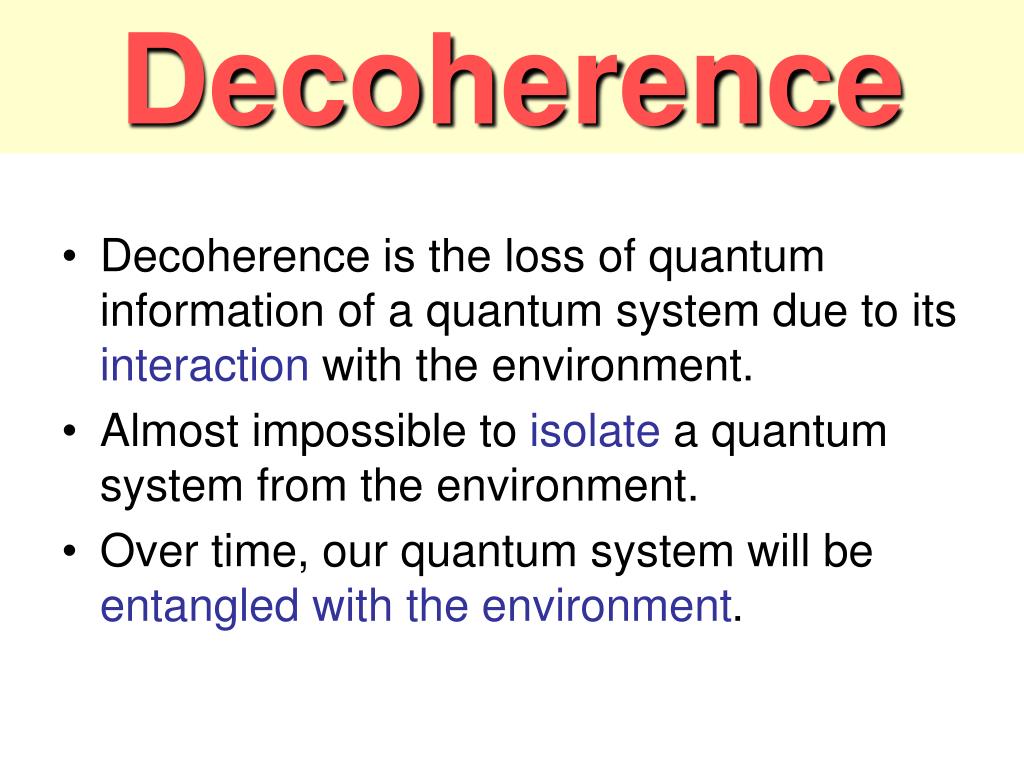 Decoherence

• Decoherence is the loss of quantum information of a quantum system due to its interaction with the environment.
• Almost impossible to isolate a quantum system from the environment.
• Over time, our quantum system will be entangled with the environment.